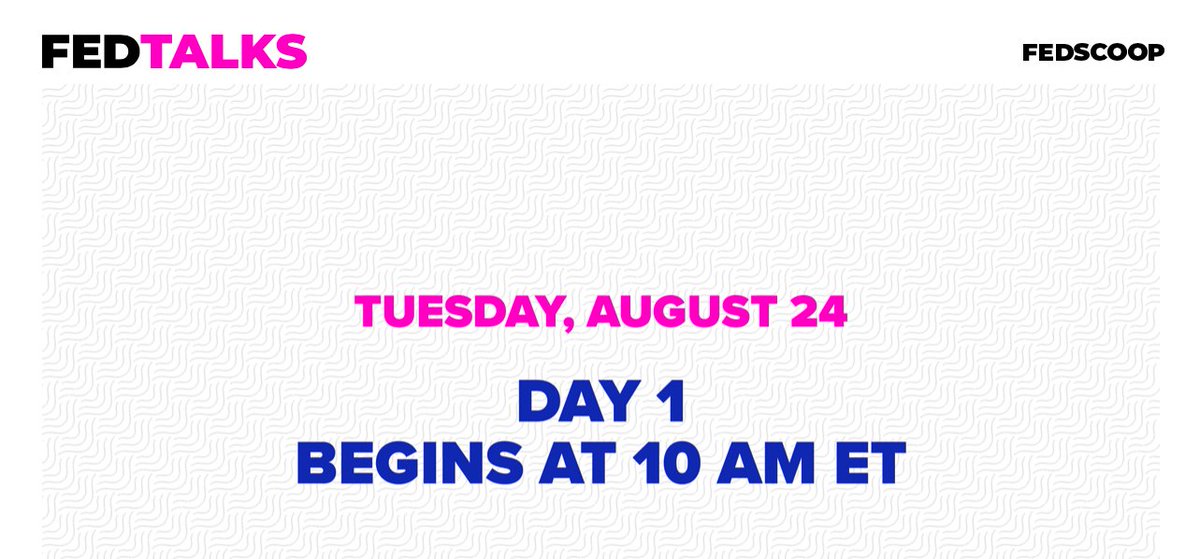 FEDTALKS

FEDSCOOP

TUESDAY, AUGUST 24

DAY 1
BEGINS AT 10 AM ET